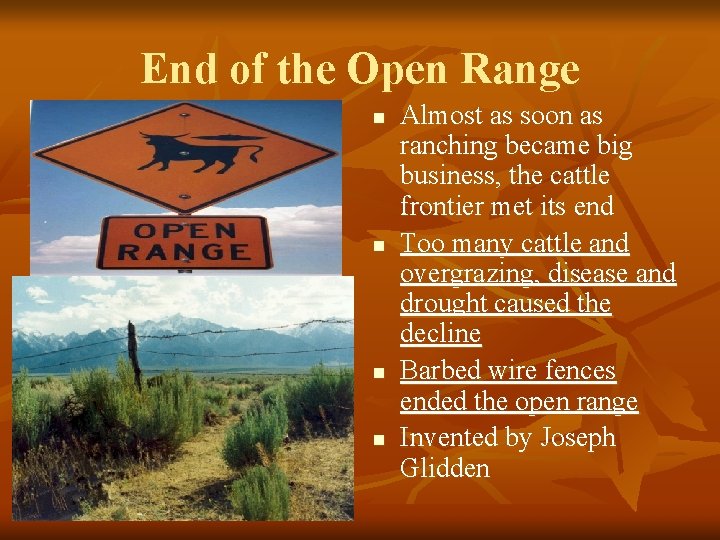 End of the Open Range

OPEN RANGE

- Almost as soon as ranching became big business, the cattle frontier met its end
- Too many cattle and overgrazing, disease and drought caused the decline
- Barbed wire fences ended the open range
- Invented by Joseph Glidden